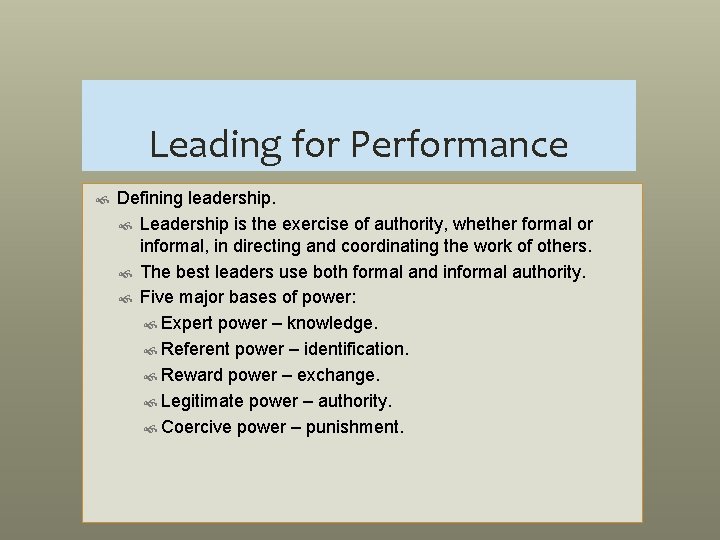 Leading for Performance

Defining leadership.

Leadership is the exercise of authority, whether formal or informal, in directing and coordinating the work of others.

The best leaders use both formal and informal authority.

Five major bases of power:

Expert power – knowledge.

Referent power – identification.

Reward power – exchange.

Legitimate power – authority.

Coercive power – punishment.